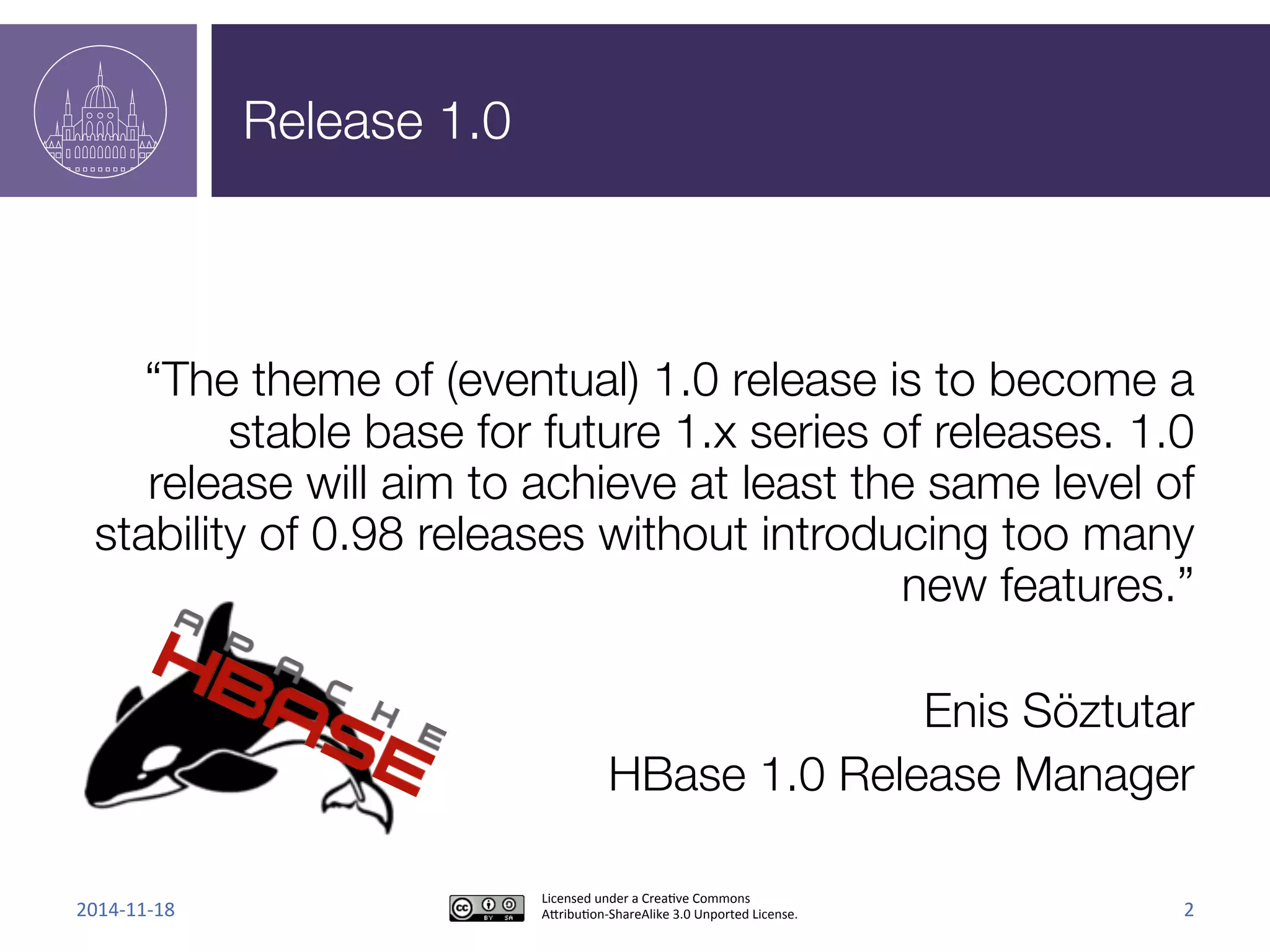 Release 1.0

“The theme of (eventual) 1.0 release is to become a stable base for future 1.x series of releases. 1.0 release will aim to achieve at least the same level of stability of 0.98 releases without introducing too many new features.”

APACHE
HBASE

Enis Söztutar

HBase 1.0 Release Manager

2014-11-18

cc BY SA

Licensed under a Creative Commons Attribution-ShareAlike 3.0 Unported License.

2